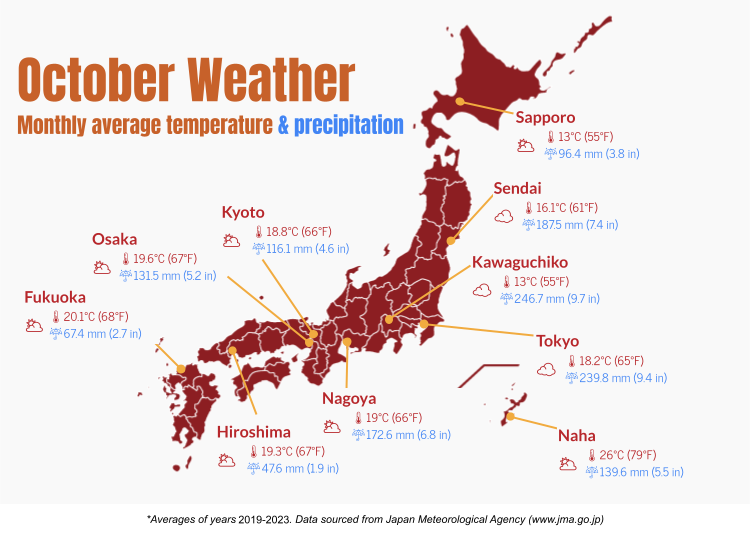 October Weather

Monthly average temperature & precipitation

Sapporo
13°C (55°F)
96.4 mm (3.8 in)

Sendai
16.1°C (61°F)
187.5 mm (7.4 in)

Kyoto
18.8°C (66°F)
116.1 mm (4.6 in)

Osaka
19.6°C (67°F)
131.5 mm (5.2 in)

Kawaguchiko
13°C (55°F)
246.7 mm (9.7 in)

Fukuoka
20.1°C (68°F)
67.4 mm (2.7 in)

Tokyo
18.2°C (65°F)
239.8 mm (9.4 in)

Nagoya
19°C (66°F)
172.6 mm (6.8 in)

Hiroshima
19.3°C (67°F)
47.6 mm (1.9 in)

Naha
26°C (79°F)
139.6 mm (5.5 in)

*Averages of years 2019-2023. Data sourced from Japan Meteorological Agency (www.jma.go.jp)